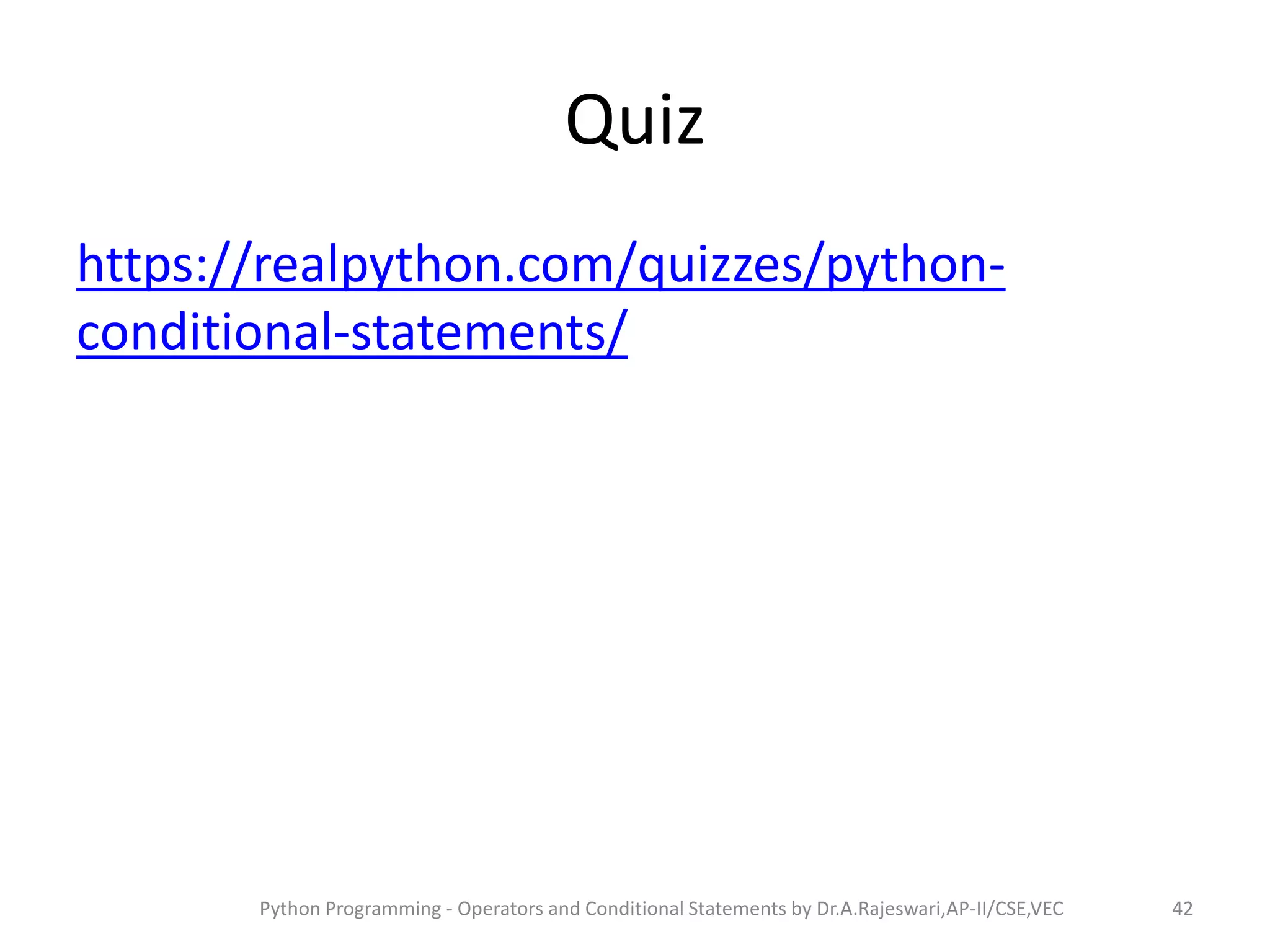 Quiz

https://realpython.com/quizzes/python-conditional-statements/

Python Programming - Operators and Conditional Statements by Dr.A.Rajeswari,AP-II/CSE,VEC

42